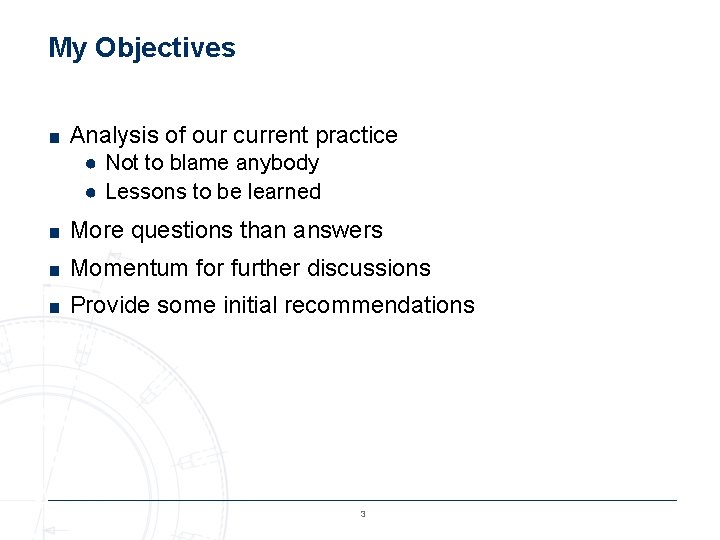 My Objectives

- Analysis of our current practice
  - Not to blame anybody
  - Lessons to be learned
- More questions than answers
- Momentum for further discussions
- Provide some initial recommendations

3